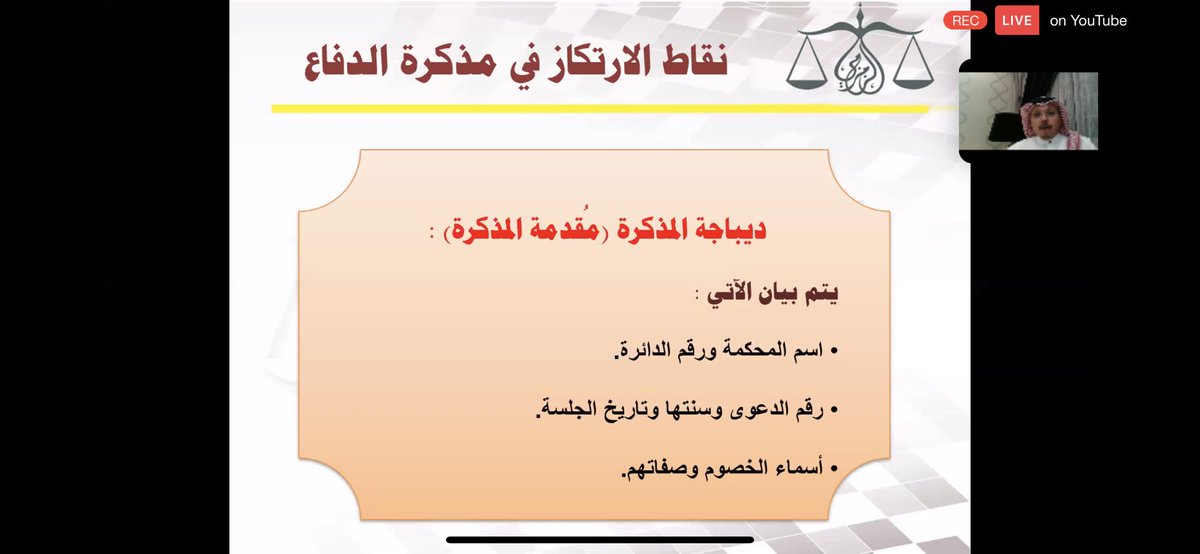 REC LIVE on YouTube

نقاط الارتكاز في مذكرة الدفاع

ديباجة المذكرة (مُقدمة المذكرة) :

يتم بيان الآتي :

• اسم المحكمة ورقم الدائرة.

• رقم الدعوى وسنتها وتاريخ الجلسة.

• أسماء الخصوم وصفاتهم.